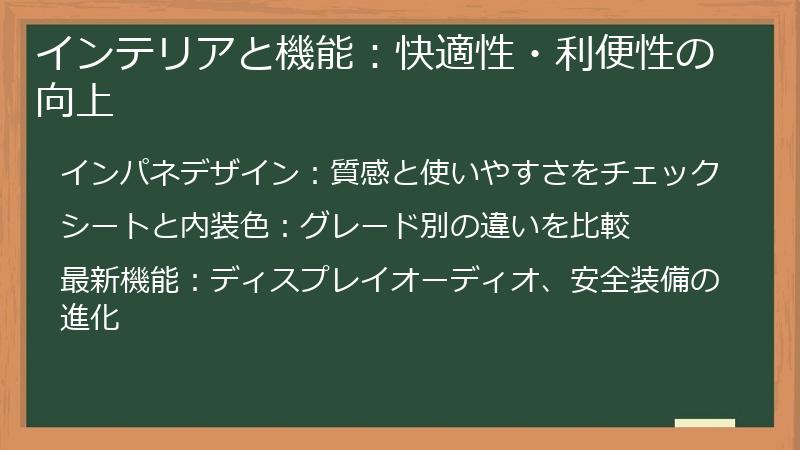 インテリアと機能：快適性・利便性の向上

インパネデザイン：質感と使いやすさをチェック

シートと内装色：グレード別の違いを比較

最新機能：ディスプレイオーディオ、安全装備の進化